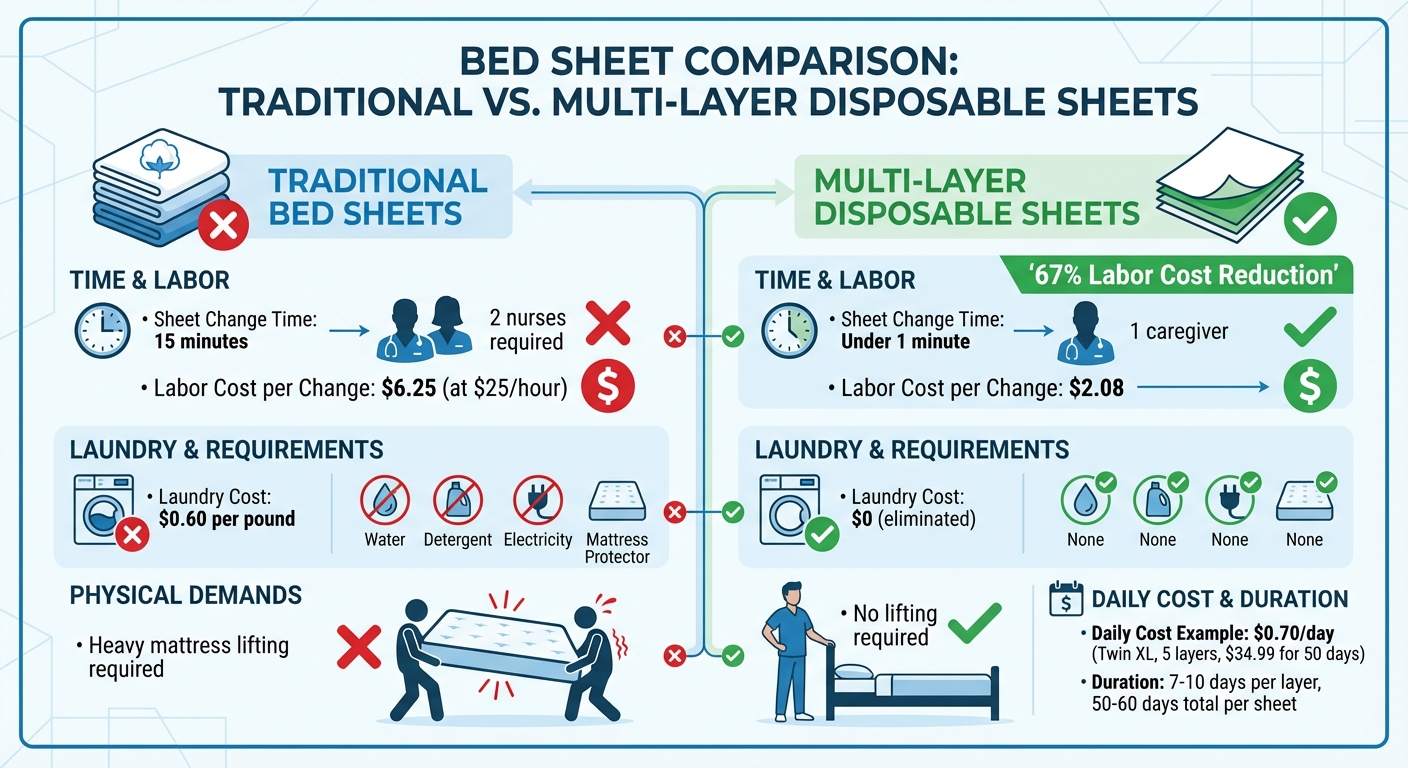 BED SHEET COMPARISON:
TRADITIONAL VS. MULTI-LAYER DISPOSABLE SHEETS

TRADITIONAL BED SHEETS

TIME & LABOR

• Sheet Change Time: 15 minutes

2 nurses required

• Labor Cost per Change: $6.25 (at $25/hour)

LAUNDRY & REQUIREMENTS

• Laundry Cost: $0.60 per pound

Water Detergent Electricity Mattress Protector

PHYSICAL DEMANDS

• Heavy mattress lifting required

MULTI-LAYER DISPOSABLE SHEETS

TIME & LABOR

'67% Labor Cost Reduction'

• Sheet Change Time: Under 1 minute

1 caregiver

• Labor Cost per Change: $2.08

LAUNDRY & REQUIREMENTS

• Laundry Cost: $0 (eliminated)

None None None None

• No lifting required

DAILY COST & DURATION

• Daily Cost Example: $0.70/day (Twin XL, 5 layers, $34.99 for 50 days)

• Duration: 7-10 days per layer, 50-60 days total per sheet